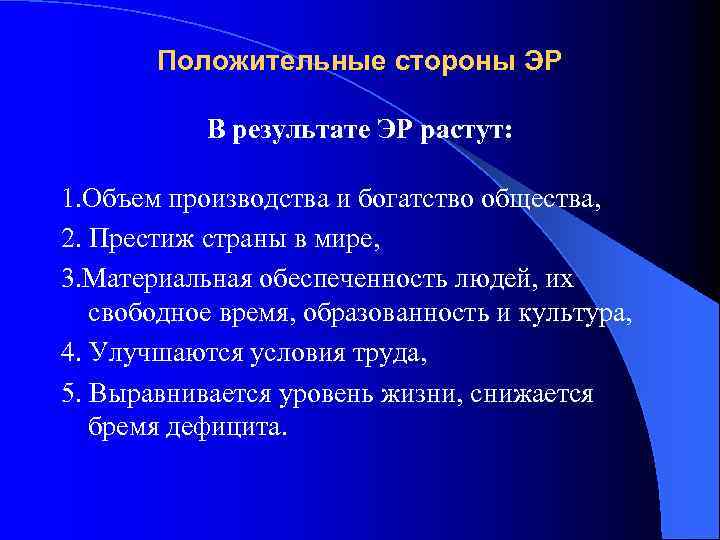 Положительные стороны ЭР

В результате ЭР растут:

1.Объем производства и богатство общества,

2. Престиж страны в мире,

3.Материальная обеспеченность людей, их свободное время, образованность и культура,

4. Улучшаются условия труда,

5. Выравнивается уровень жизни, снижается бремя дефицита.